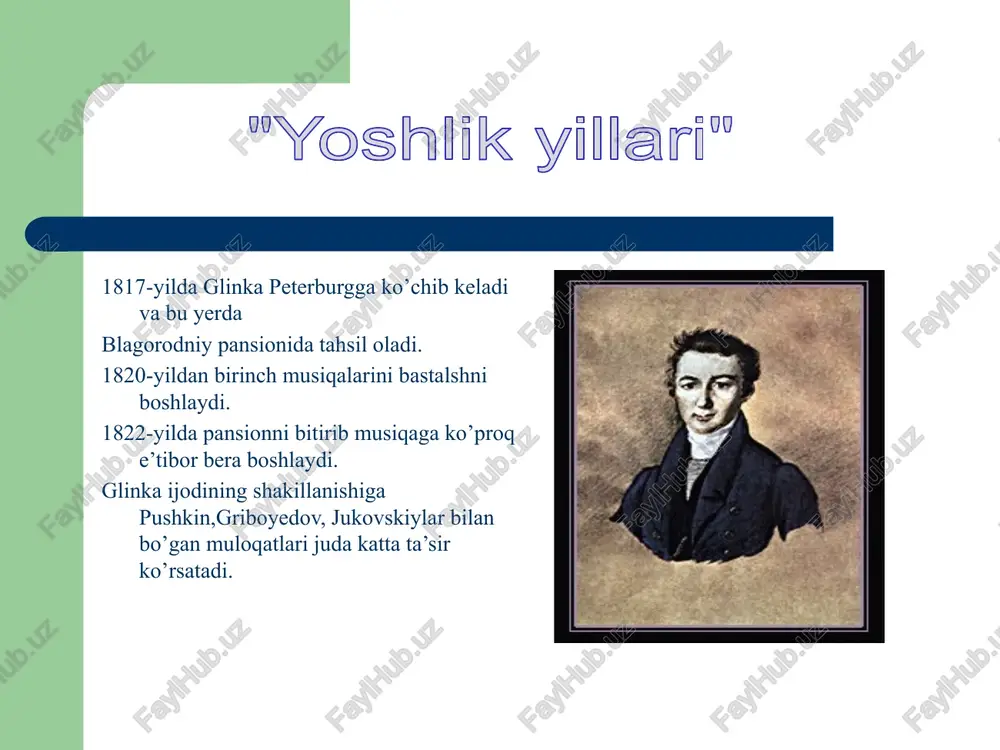 "Yoshlik yillari"

1817-yilda Glinka Peterburgga ko’chib keladi va bu yerda

Blagorodniy pansionida tahsil oladi.

1820-yildan birinch musiqalarini bastalshni boshlaydi.

1822-yilda pansionni bitirib musiqaga ko’proq e’tibor bera boshlaydi.

Glinka ijodining shakillanishiga Pushkin,Griboyedov, Jukovskiylar bilan bo’gan muloqatlari juda katta ta’sir ko’rsatadi.

FaylHub.uz